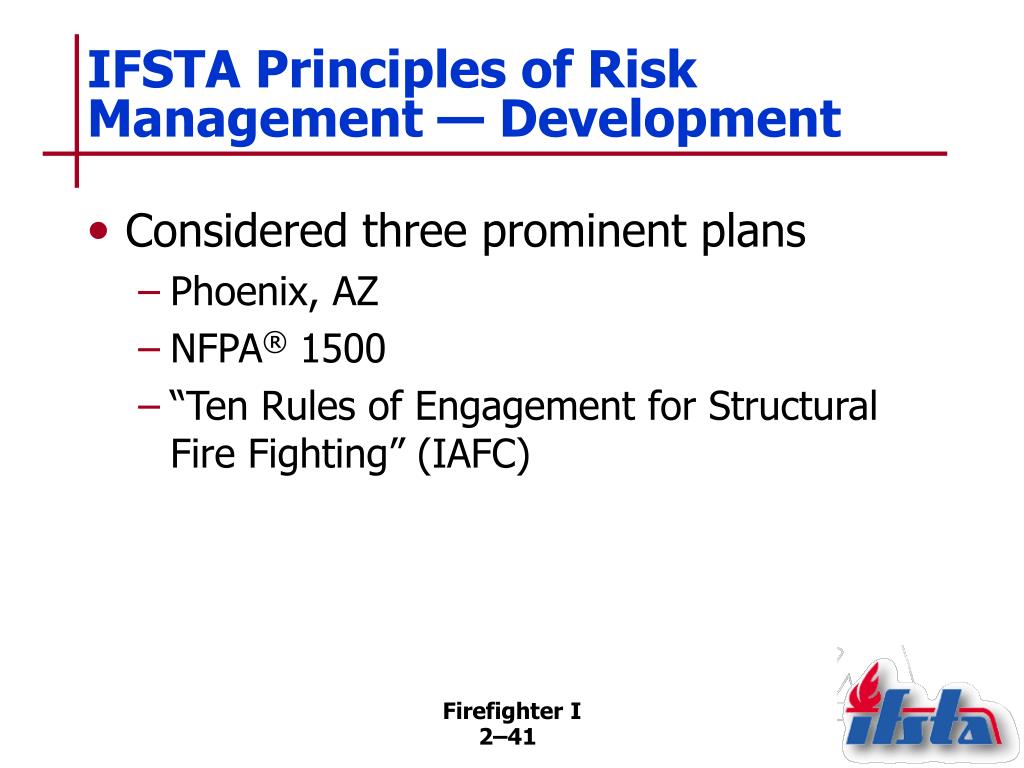 IFSTA Principles of Risk Management — Development

• Considered three prominent plans
– Phoenix, AZ
– NFPA® 1500
– “Ten Rules of Engagement for Structural Fire Fighting” (IAFC)

Firefighter I
2–41

ifsta